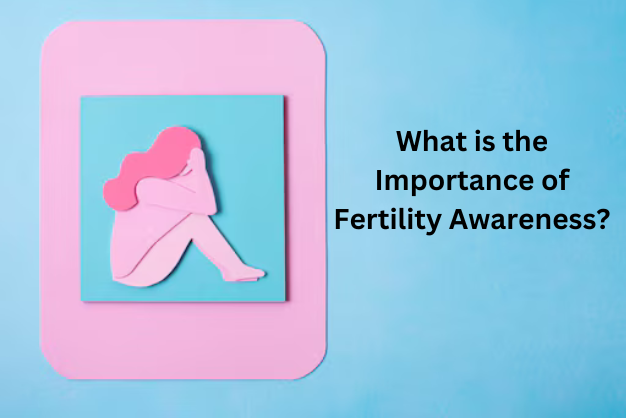 What is the Importance of Fertility Awareness?